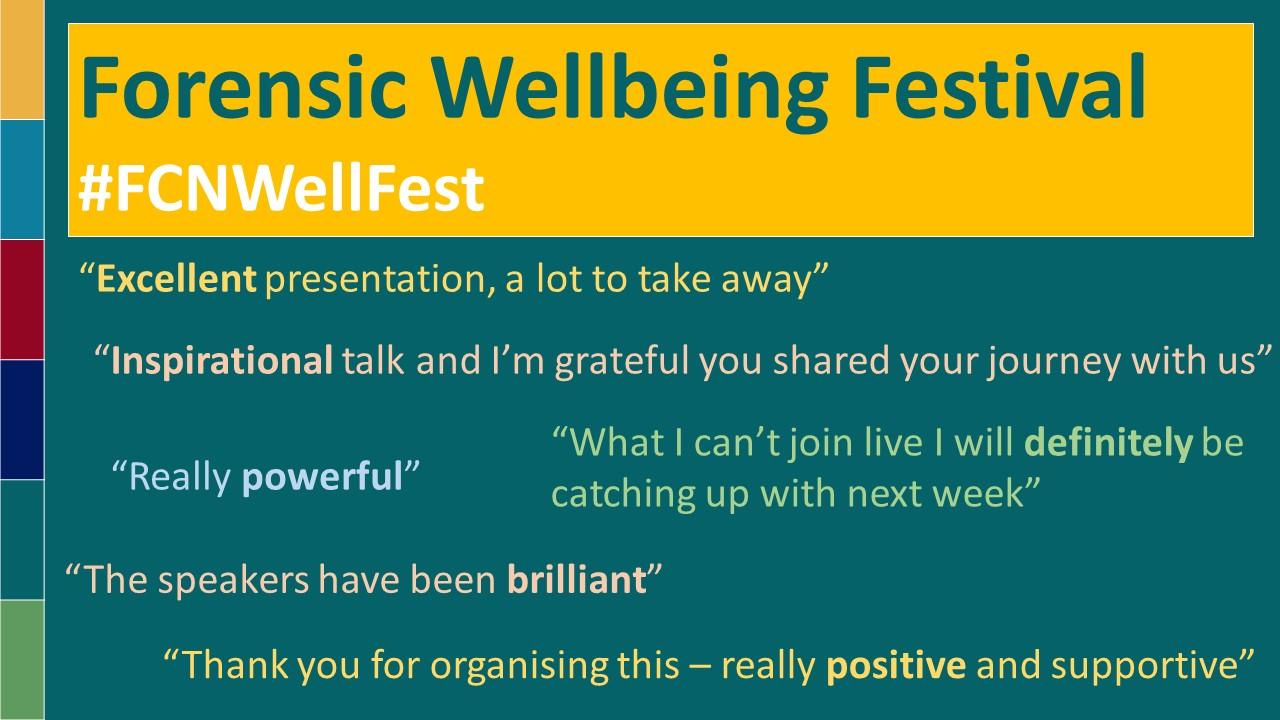 Forensic Wellbeing Festival
#FCNWellFest

“Excellent presentation, a lot to take away”

“Inspirational talk and I’m grateful you shared your journey with us”

“Really powerful”

“What I can’t join live I will definitely be catching up with next week”

“The speakers have been brilliant”

“Thank you for organising this – really positive and supportive”